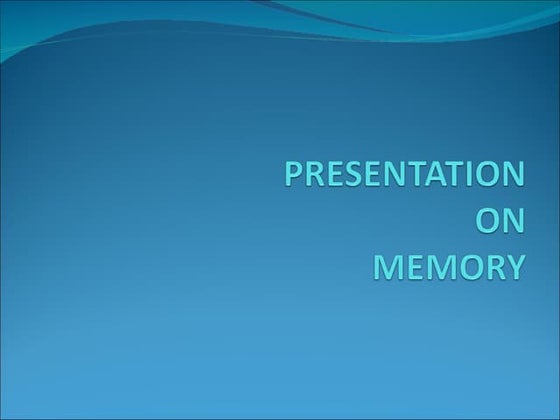 PRESENTATION
ON
MEMORY